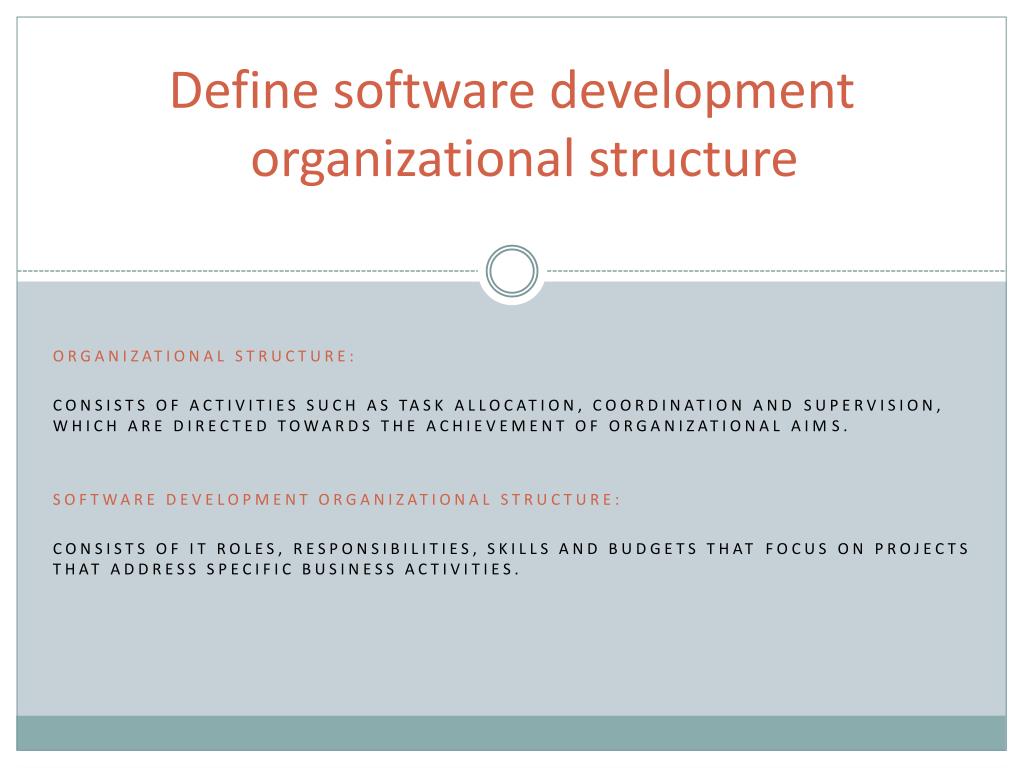 Define software development organizational structure

ORGANIZATIONAL STRUCTURE:

CONSISTS OF ACTIVITIES SUCH AS TASK ALLOCATION, COORDINATION AND SUPERVISION, WHICH ARE DIRECTED TOWARDS THE ACHIEVEMENT OF ORGANIZATIONAL AIMS.

SOFTWARE DEVELOPMENT ORGANIZATIONAL STRUCTURE:

CONSISTS OF IT ROLES, RESPONSIBILITIES, SKILLS AND BUDGETS THAT FOCUS ON PROJECTS THAT ADDRESS SPECIFIC BUSINESS ACTIVITIES.